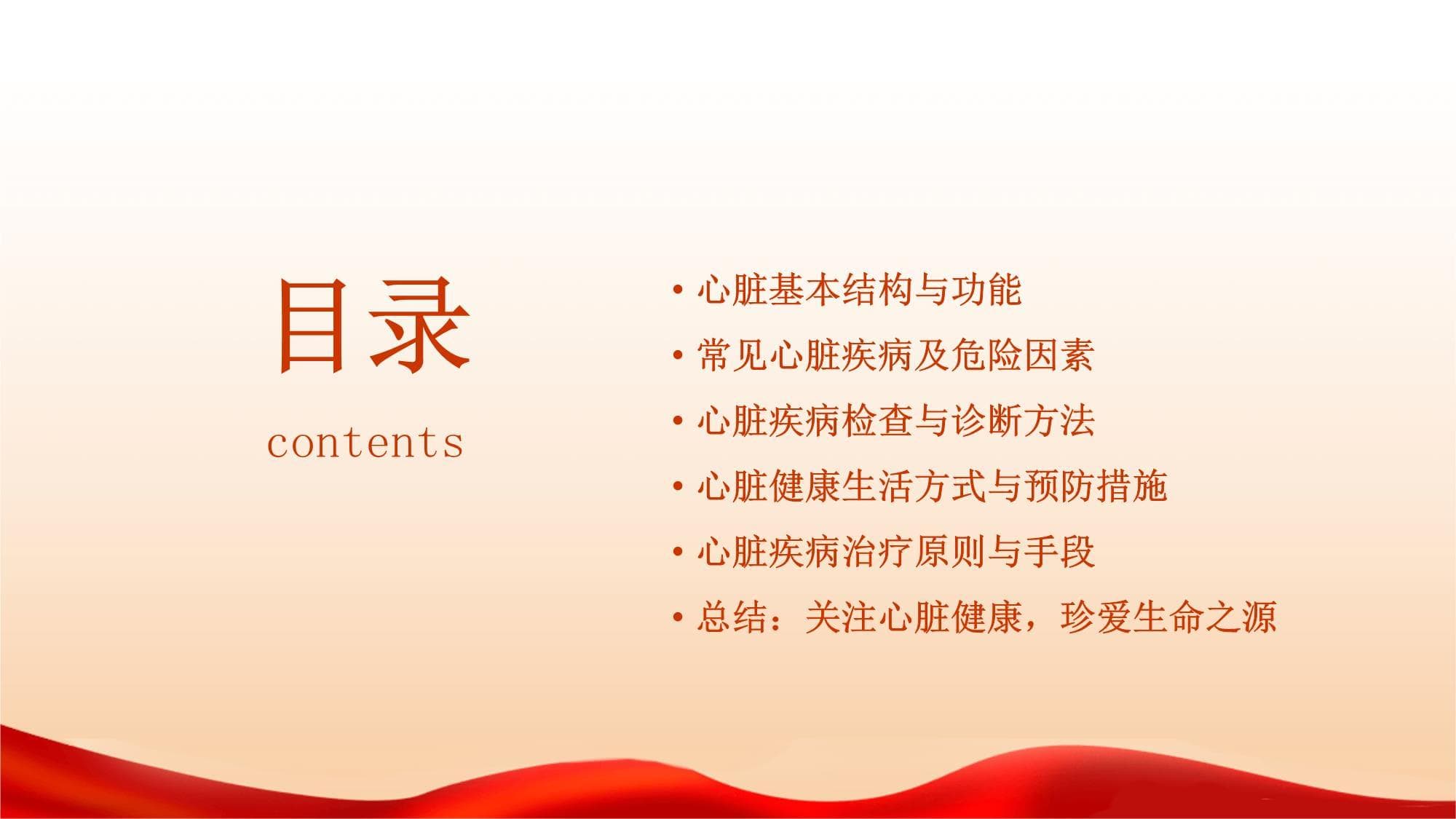 目录

contents

• 心脏基本结构与功能
• 常见心脏疾病及危险因素
• 心脏疾病检查与诊断方法
• 心脏健康生活方式与预防措施
• 心脏疾病治疗原则与手段
• 总结：关注心脏健康，珍爱生命之源